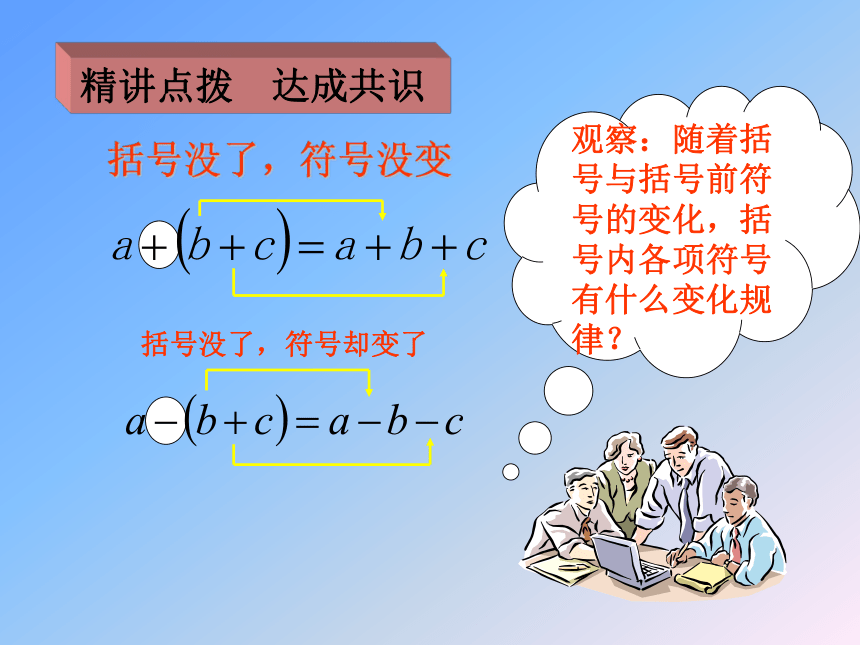 精讲点拨　达成共识

括号没了，符号没变

$a+(b+c)=a+b+c$

括号没了，符号却变了

$a-(b+c)=a-b-c$

观察：随着括号与括号前符号的变化，括号内各项符号有什么变化规律？